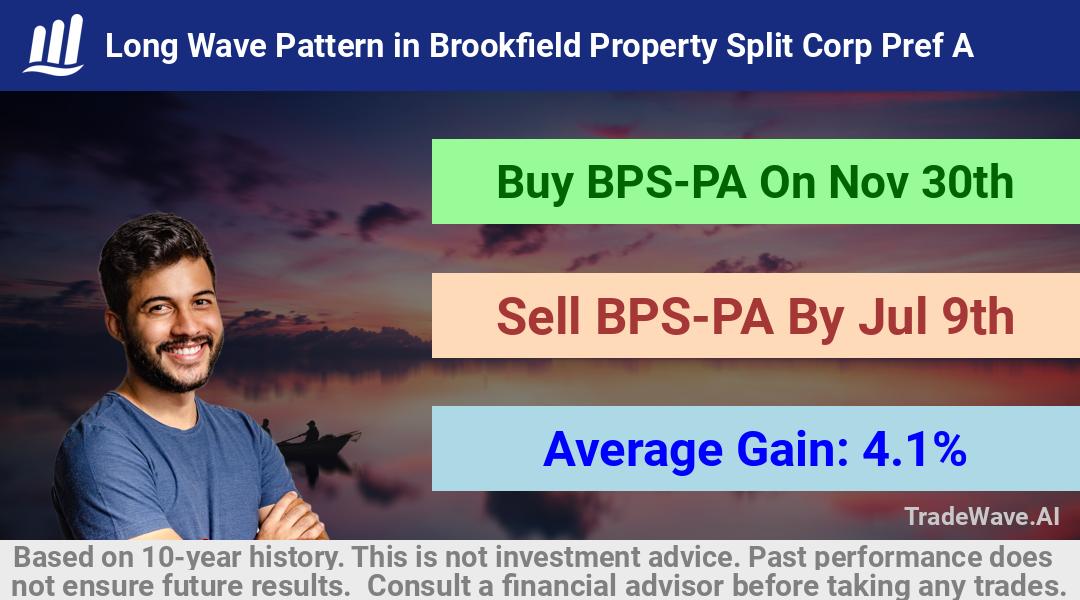 Long Wave Pattern in Brookfield Property Split Corp Pref A

Buy BPS-PA On Nov 30th

Sell BPS-PA By Jul 9th

Average Gain: 4.1%

TradeWave.AI

Based on 10-year history. This is not investment advice. Past performance does not ensure future results. Consult a financial advisor before taking any trades.